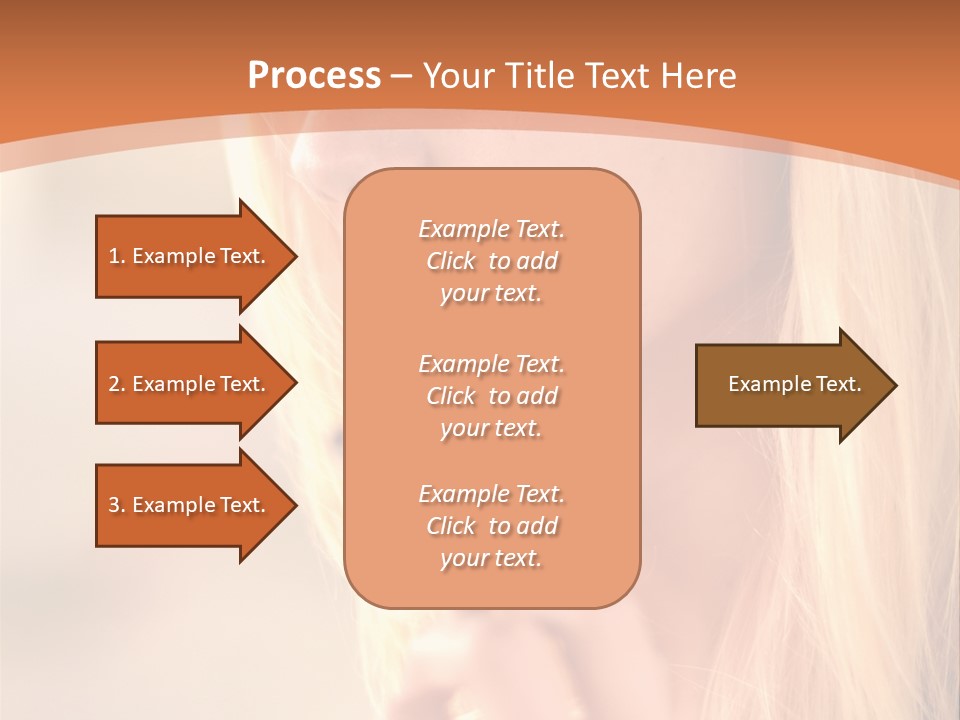 Process – Your Title Text Here

1. Example Text.

2. Example Text.

3. Example Text.

Example Text. Click to add your text.

Example Text. Click to add your text.

Example Text. Click to add your text.

Example Text.